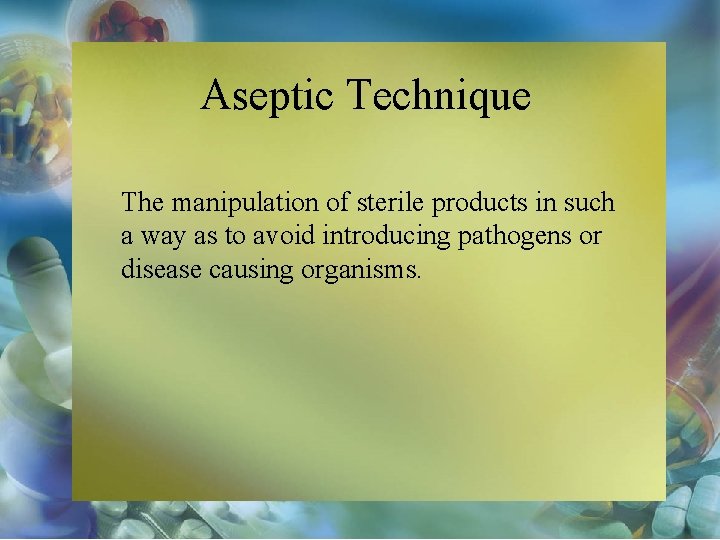 Aseptic Technique

The manipulation of sterile products in such a way as to avoid introducing pathogens or disease causing organisms.